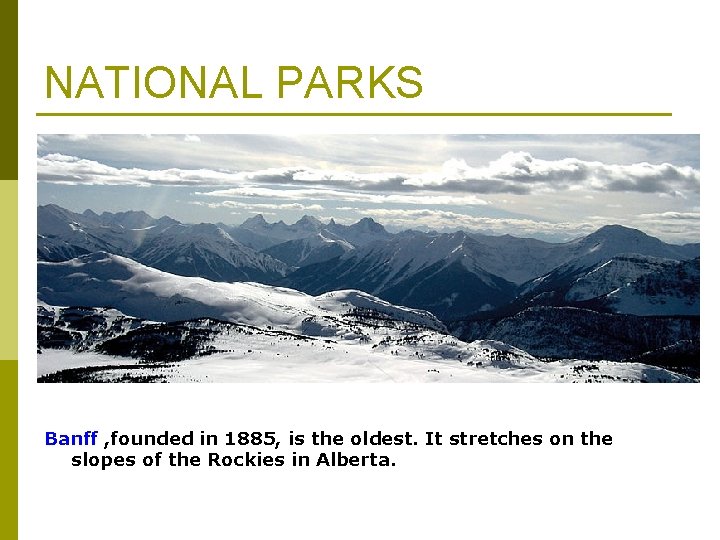 NATIONAL PARKS

Banff ,founded in 1885, is the oldest. It stretches on the slopes of the Rockies in Alberta.